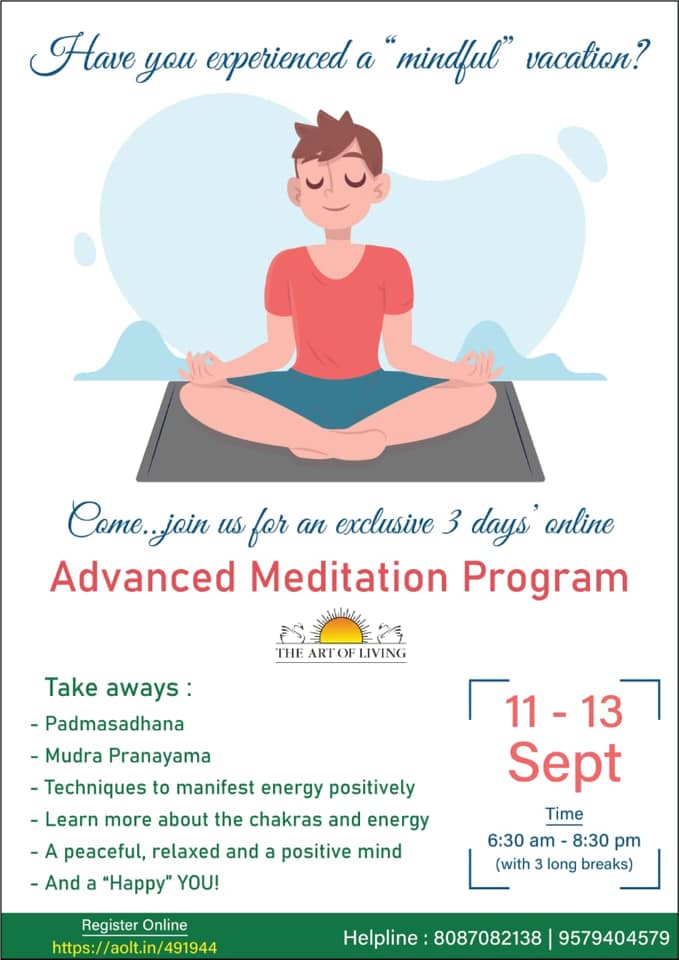 Have you experienced a "mindful" vacation?

Come..join us for an exclusive 3 days' online

Advanced Meditation Program

THE ART OF LIVING

Take aways :

- Padmasadhana
- Mudra Pranayama
- Techniques to manifest energy positively
- Learn more about the chakras and energy
- A peaceful, relaxed and a positive mind
- And a "Happy" YOU!

11 - 13
Sept

Time
6:30 am - 8:30 pm
(with 3 long breaks)

Register Online
https://aolt.in/491944

Helpline : 8087082138 | 9579404579